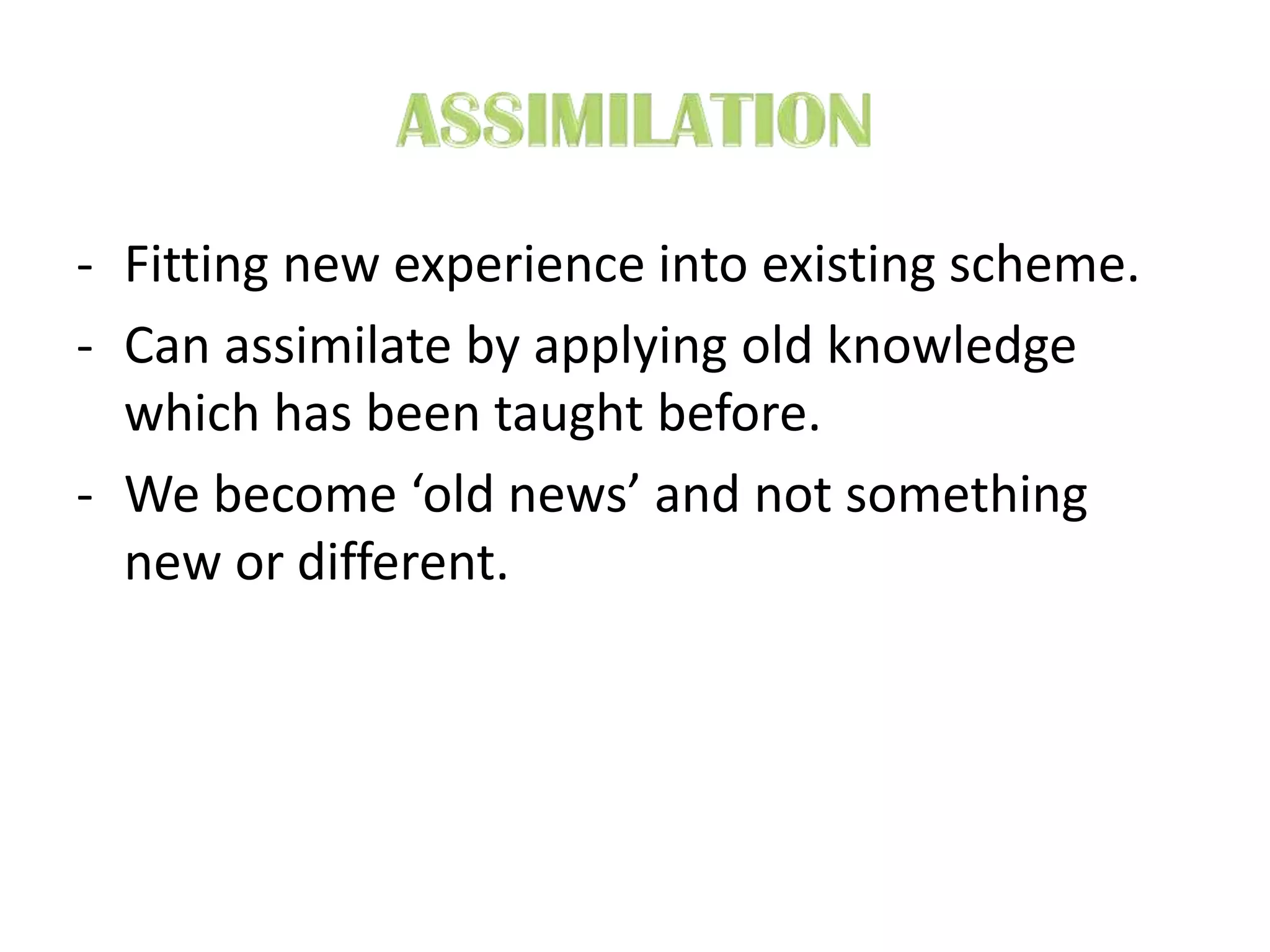 ASSIMILATION

- Fitting new experience into existing scheme.
- Can assimilate by applying old knowledge which has been taught before.
- We become ‘old news’ and not something new or different.